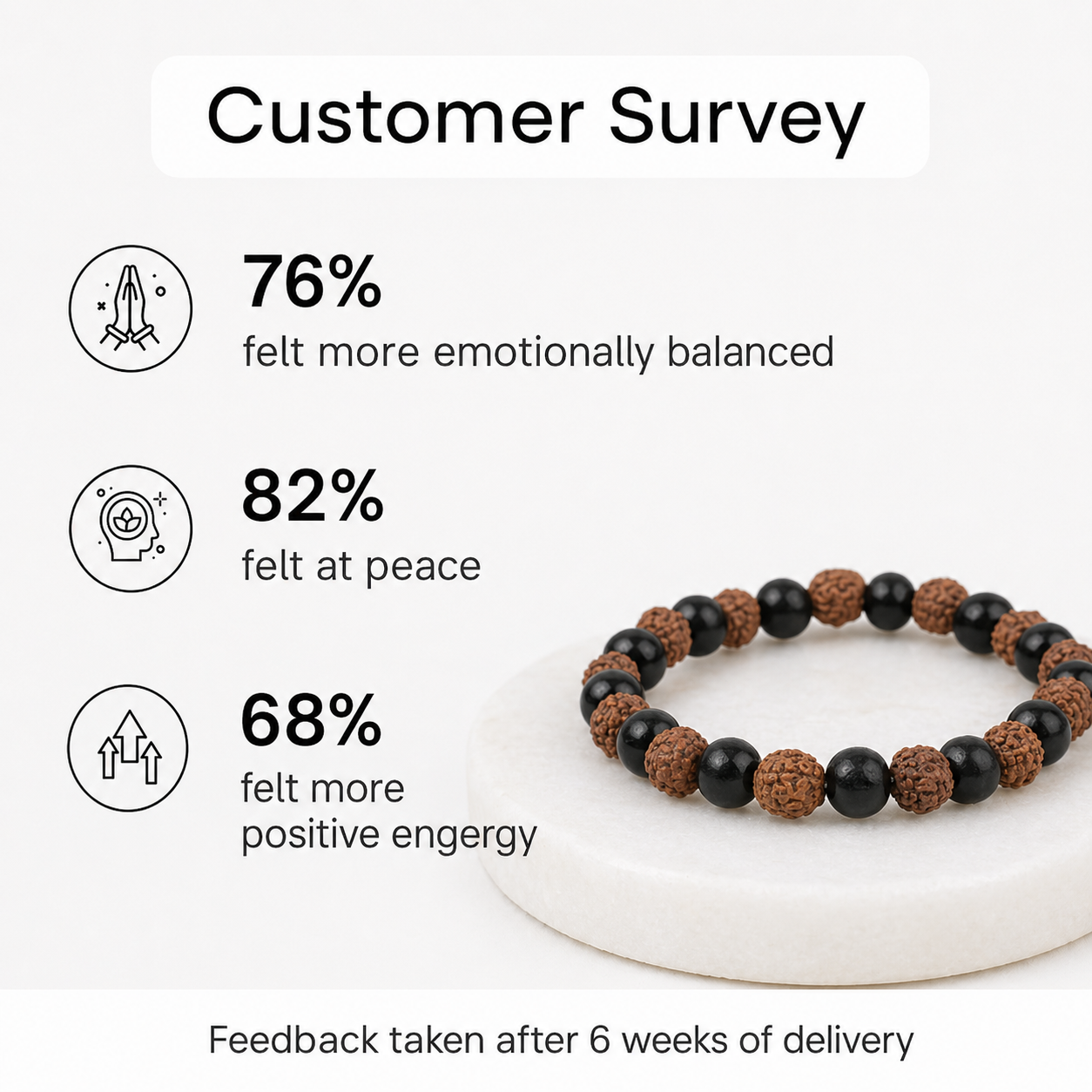 Customer Survey

76%
felt more emotionally balanced

82%
felt at peace

68%
felt more
positive engergy

Feedback taken after 6 weeks of delivery